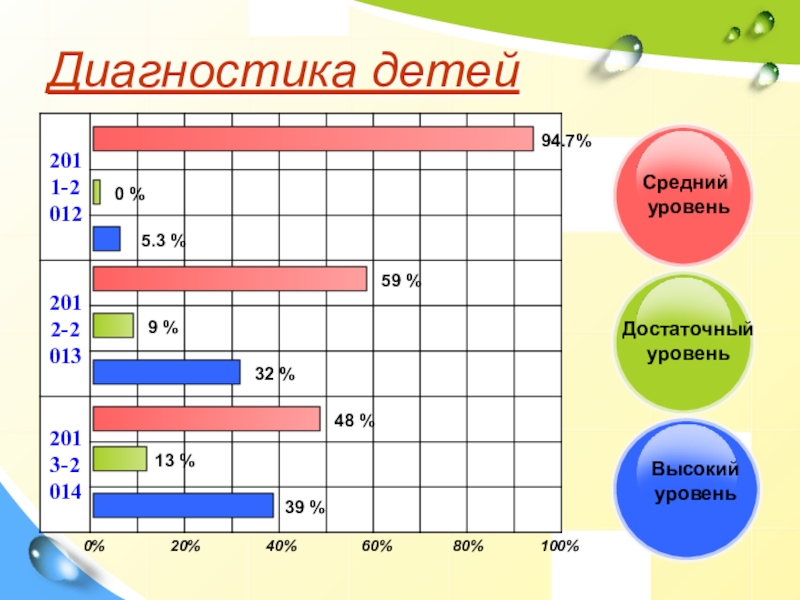 Диагностика детей

2011-2012

94.7%

0 %

5.3 %

2012-2013

59 %

9 %

32 %

2013-2014

48 %

13 %

39 %

0%
20%
40%
60%
80%
100%

Средний уровень

Достаточный уровень

Высокий уровень